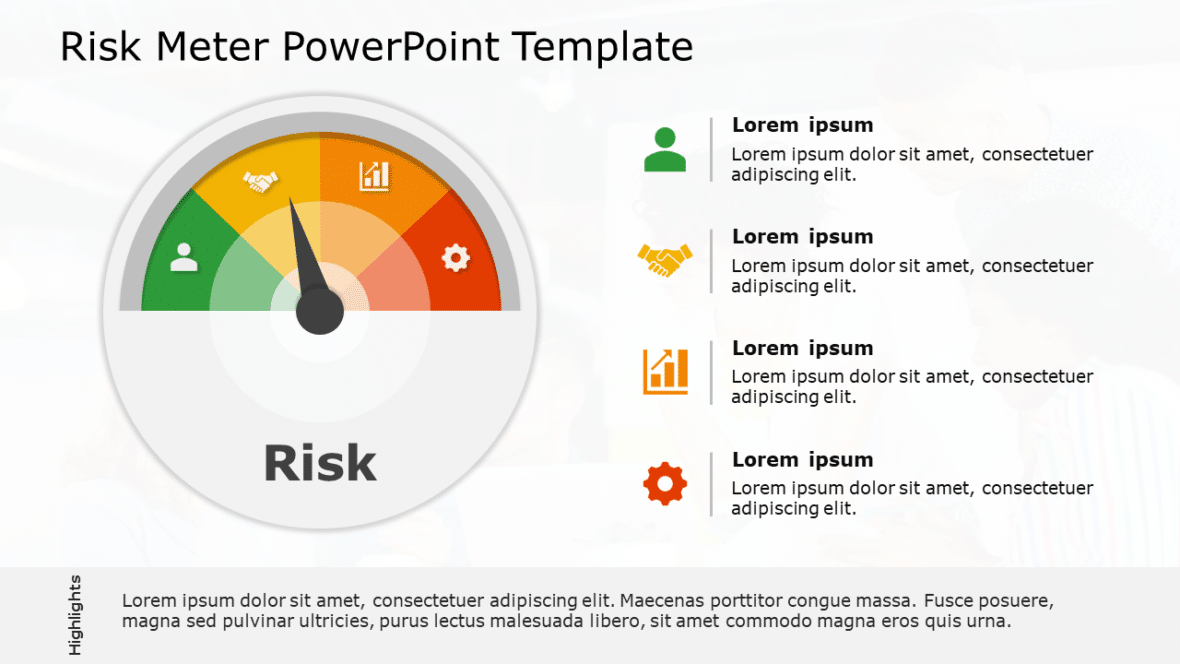 Risk Meter PowerPoint Template

Risk

Lorem ipsum
Lorem ipsum dolor sit amet, consectetuer adipiscing elit.

Lorem ipsum
Lorem ipsum dolor sit amet, consectetuer adipiscing elit.

Lorem ipsum
Lorem ipsum dolor sit amet, consectetuer adipiscing elit.

Lorem ipsum
Lorem ipsum dolor sit amet, consectetuer adipiscing elit.

Highlights

Lorem ipsum dolor sit amet, consectetuer adipiscing elit. Maecenas porttitor congue massa. Fusce posuere, magna sed pulvinar ultricies, purus lectus malesuada libero, sit amet commodo magna eros quis urna.